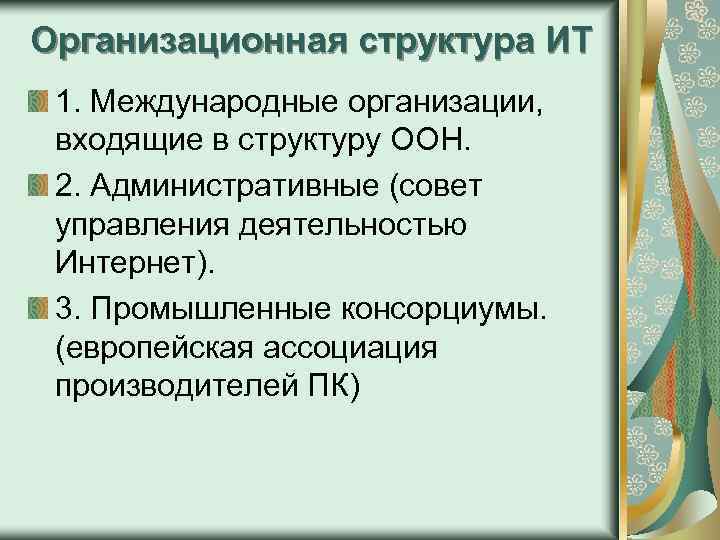 Организационная структура ИТ

1. Международные организации, входящие в структуру ООН.

2. Административные (совет управления деятельностью Интернет).

3. Промышленные консорциумы. (европейская ассоциация производителей ПК)